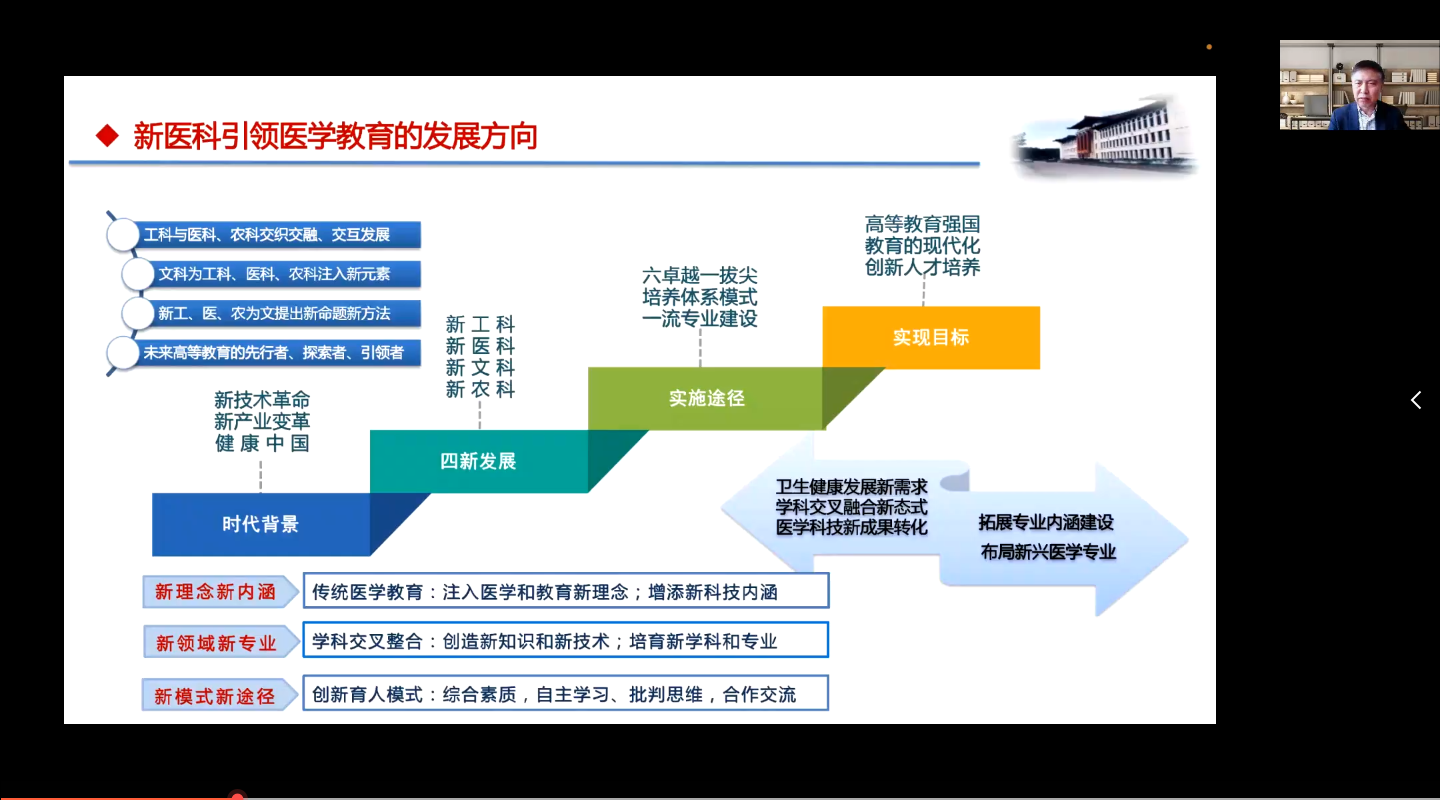 ◆ 新医科引领医学教育的发展方向

工科与医科、农科交织交融、交互发展
文科为工科、医科、农科注入新元素
新工、医、农为文提出新命题新方法
未来高等教育的先行者、探索者、引领者

新技术革命
新产业变革
健康中国

时代背景

新工科
新医科
新文科
新农科

四新发展

六卓越一拔尖
培养体系模式
一流专业建设

实施途径

高等教育强国
教育的现代化
创新人才培养

实现目标

卫生健康发展新需求
学科交叉融合新态式
医学科技新成果转化

拓展专业内涵建设
布局新兴医学专业

新理念新内涵 传统医学教育：注入医学和教育新理念；增添新科技内涵
新领域新专业 学科交叉整合：创造新知识和新技术；培育新学科和专业
新模式新途径 创新育人模式：综合素质，自主学习、批判思维，合作交流